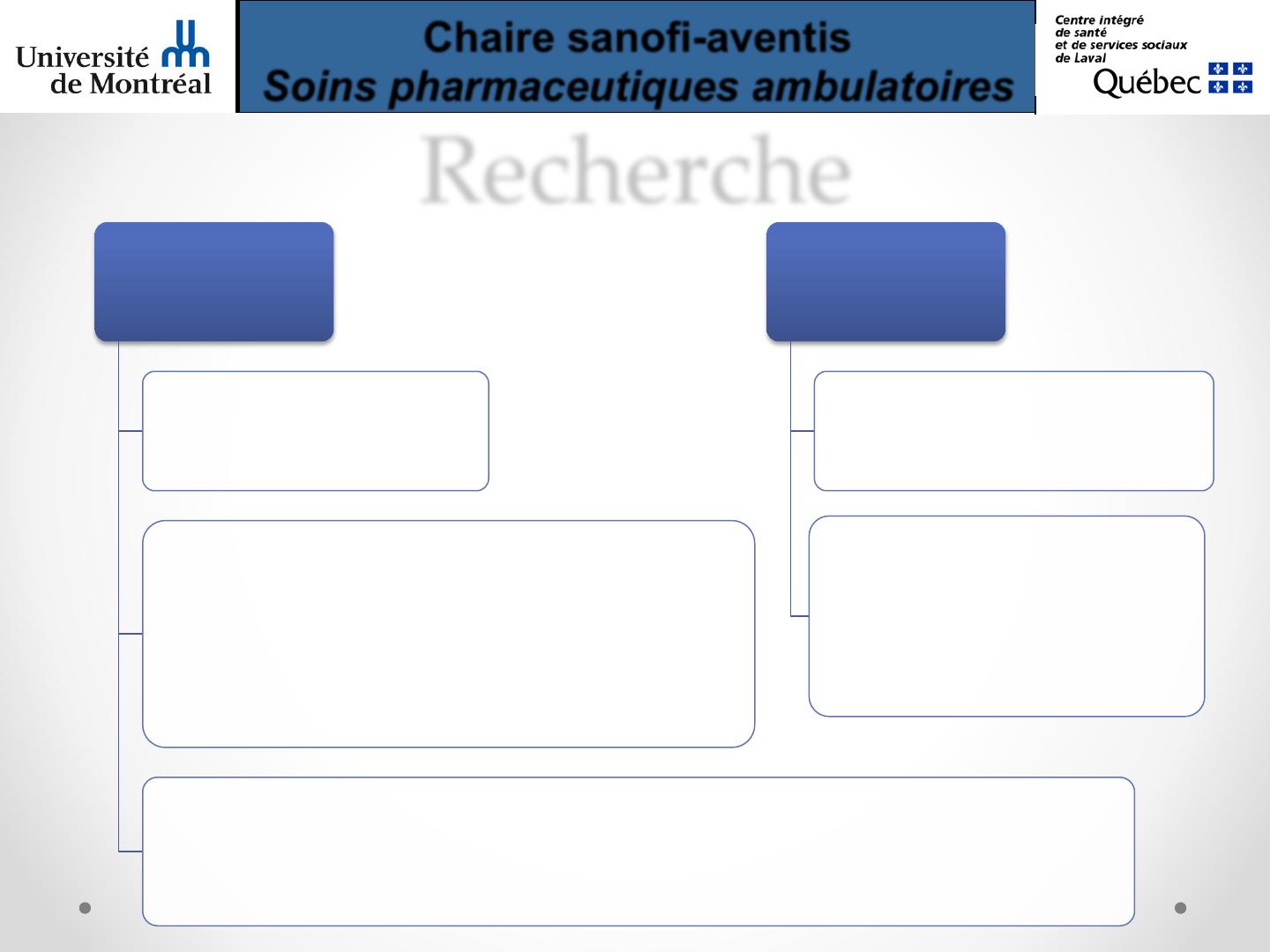 Université de Montréal

Chaire sanofi-aventis
Soins pharmaceutiques ambulatoires

Centre intégré de santé et de services sociaux de Laval
Québec

Recherche